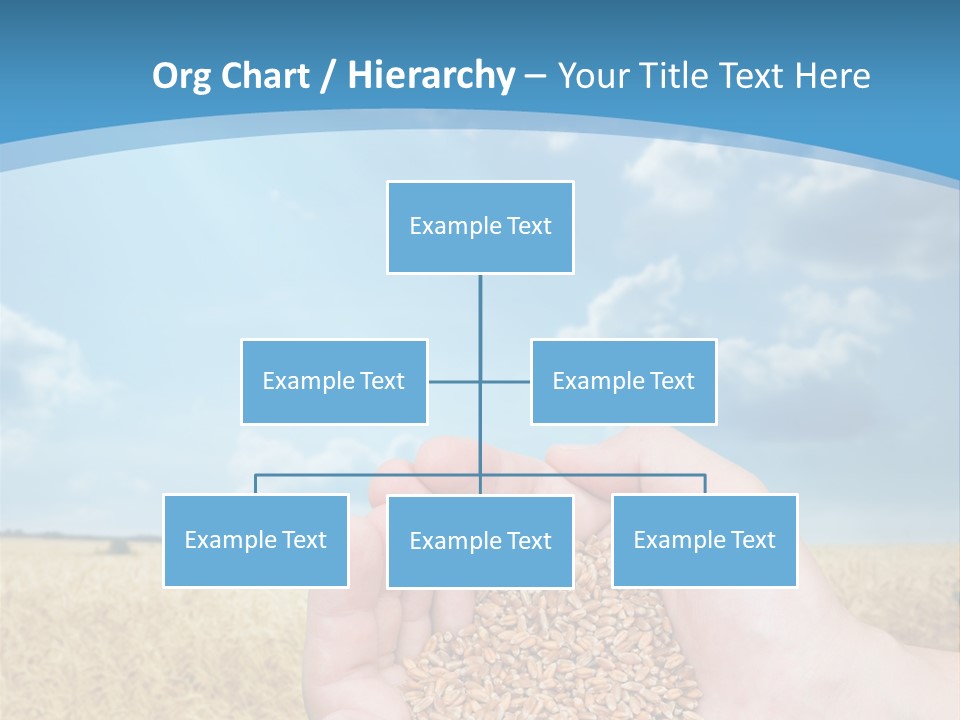 Org Chart / Hierarchy – Your Title Text Here

Example Text

Example Text

Example Text

Example Text

Example Text

Example Text